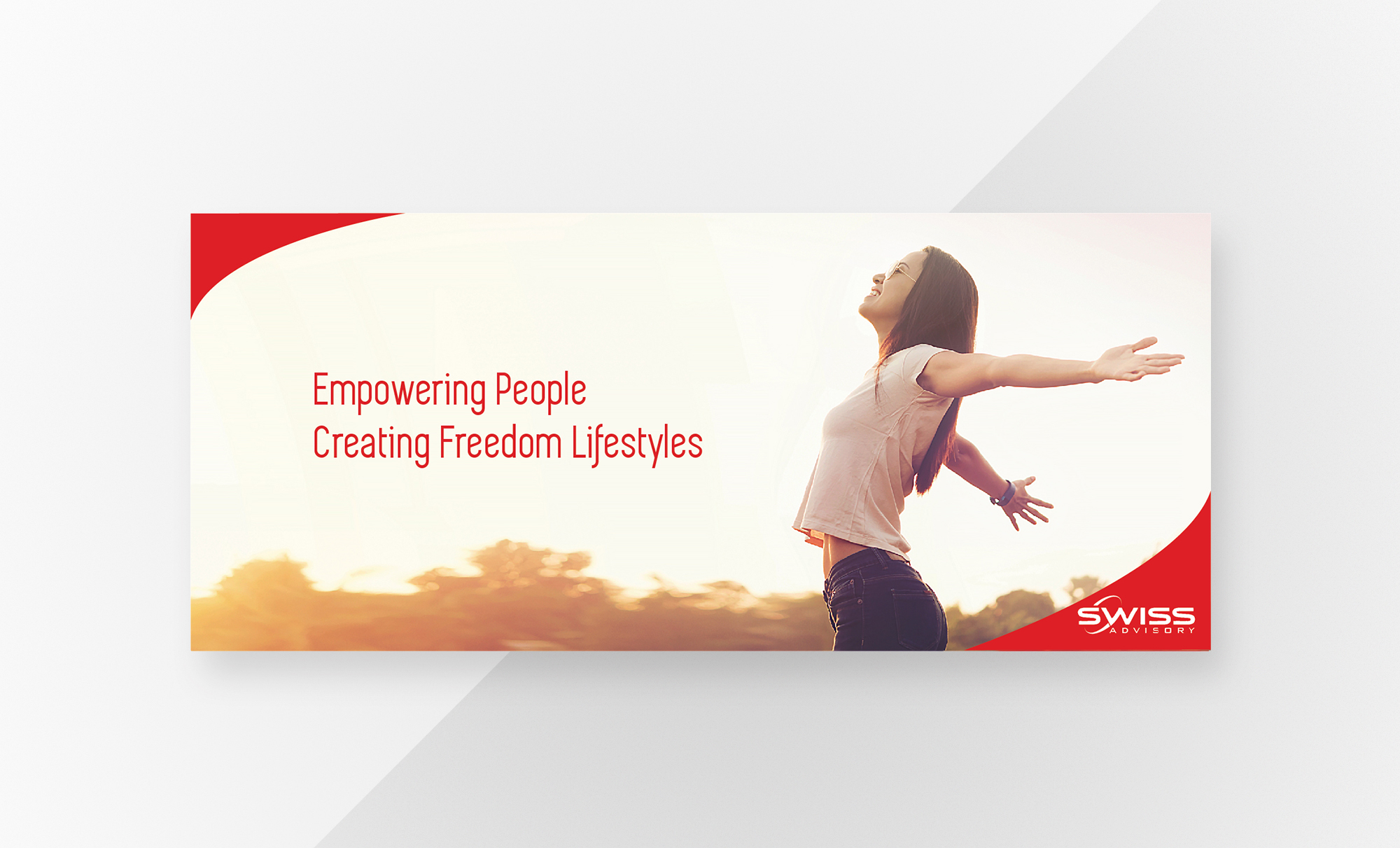 Empowering People
Creating Freedom Lifestyles

SWISS
ADVISORY